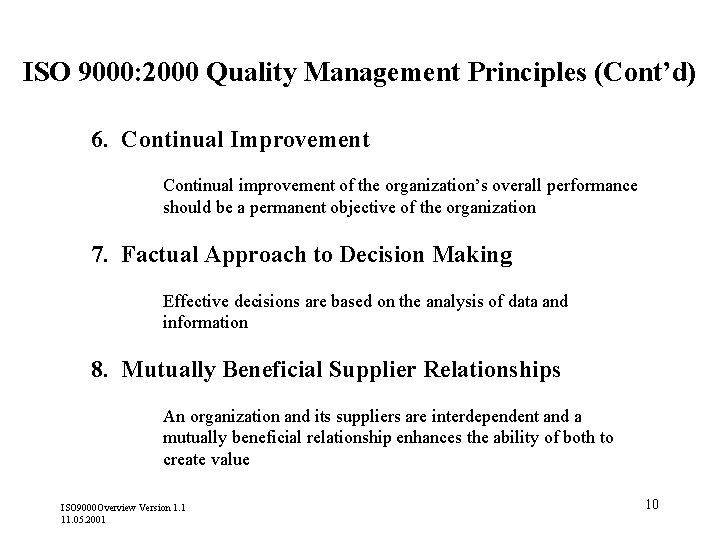 ISO 9000:2000 Quality Management Principles (Cont'd)

6. Continual Improvement

Continual improvement of the organization's overall performance should be a permanent objective of the organization

7. Factual Approach to Decision Making

Effective decisions are based on the analysis of data and information

8. Mutually Beneficial Supplier Relationships

An organization and its suppliers are interdependent and a mutually beneficial relationship enhances the ability of both to create value

ISO9000Overview Version 1.1
11.05.2001

10